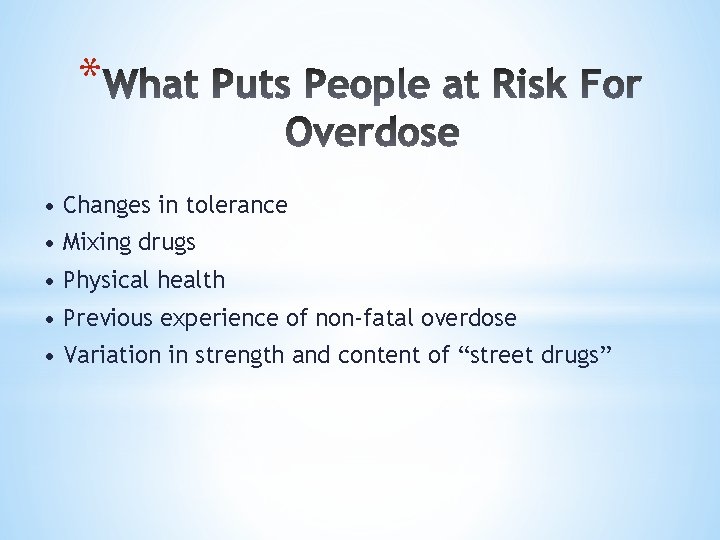 *What Puts People at Risk For Overdose

• Changes in tolerance
• Mixing drugs
• Physical health
• Previous experience of non-fatal overdose
• Variation in strength and content of “street drugs”